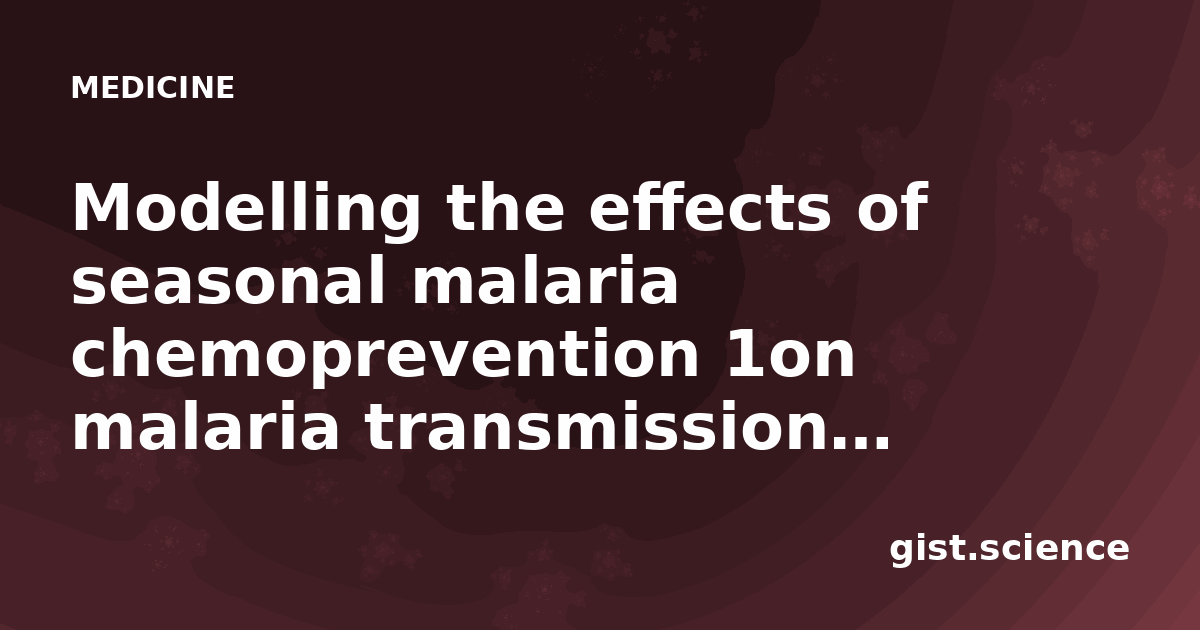 MEDICINE

Modelling the effects of seasonal malaria chemoprevention 1on malaria transmission…

gist.science